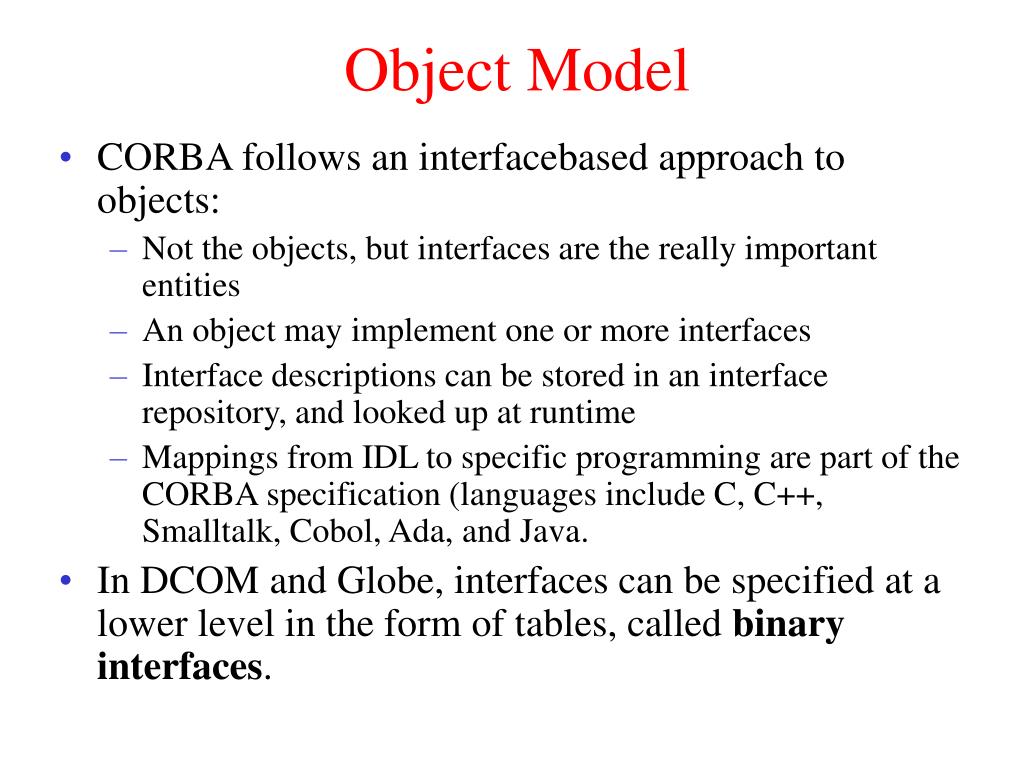 Object Model

• CORBA follows an interfacebased approach to objects:
– Not the objects, but interfaces are the really important entities
– An object may implement one or more interfaces
– Interface descriptions can be stored in an interface repository, and looked up at runtime
– Mappings from IDL to specific programming are part of the CORBA specification (languages include C, C++, Smalltalk, Cobol, Ada, and Java.
• In DCOM and Globe, interfaces can be specified at a lower level in the form of tables, called **binary interfaces**.